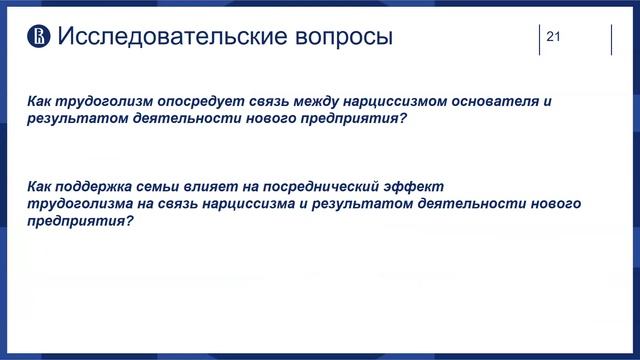 Исследовательские вопросы

21

Как трудоголизм опосредует связь между нарциссизмом основателя и результатом деятельности нового предприятия?

Как поддержка семьи влияет на посреднический эффект трудоголизма на связь нарциссизма и результатом деятельности нового предприятия?